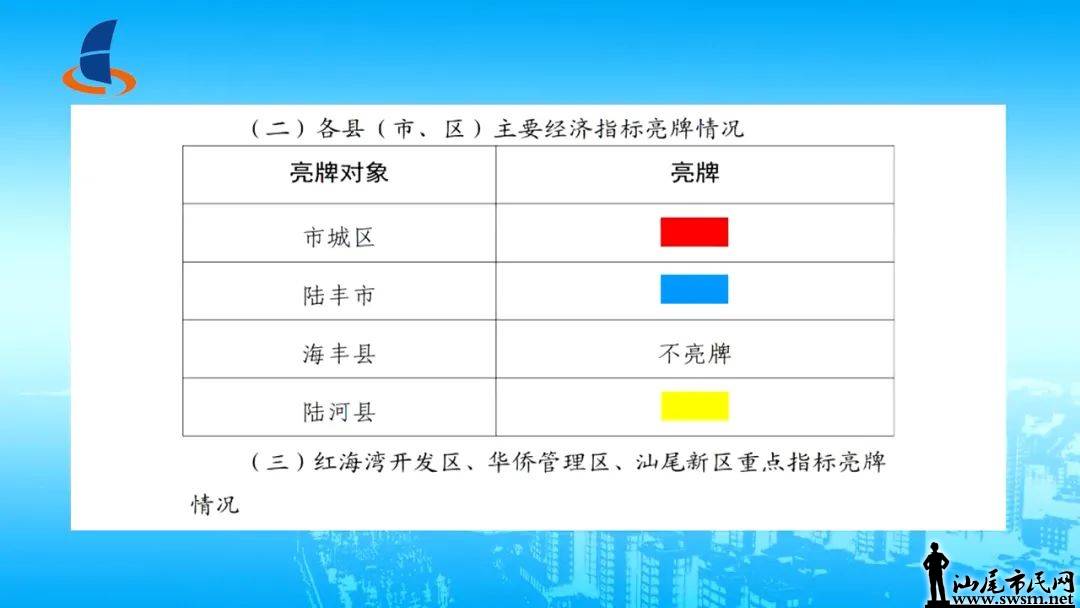 （二）各县（市、区）主要经济指标亮牌情况

| 亮牌对象 | 亮牌 |
|---|---|
| 市城区 | |
| 陆丰市 | |
| 海丰县 | 不亮牌 |
| 陆河县 | |

（三）红海湾开发区、华侨管理区、汕尾新区重点指标亮牌情况

汕尾市民网
www.swsm.net